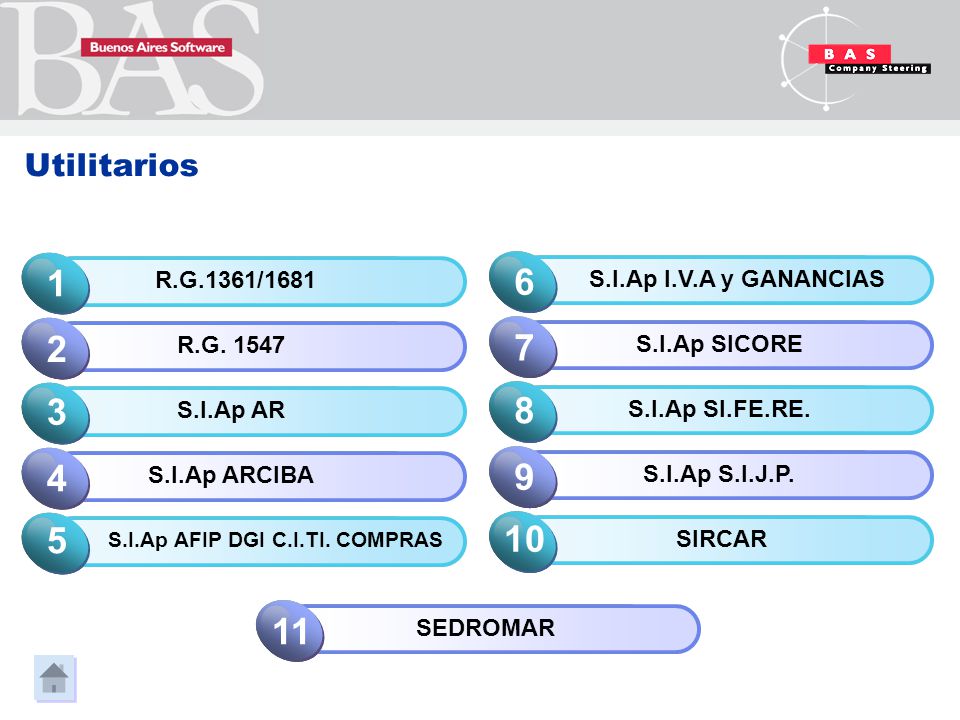 BAS Buenos Aires Software

BAS Company Steering

Utilitarios

1 R.G.1361/1681

2 R.G. 1547

3 S.I.Ap AR

4 S.I.Ap ARCIBA

5 S.I.Ap AFIP DGI C.I.TI. COMPRAS

6 S.I.Ap I.V.A y GANANCIAS

7 S.I.Ap SICORE

8 S.I.Ap SI.FE.RE.

9 S.I.Ap S.I.J.P.

10 SIRCAR

11 SEDROMAR